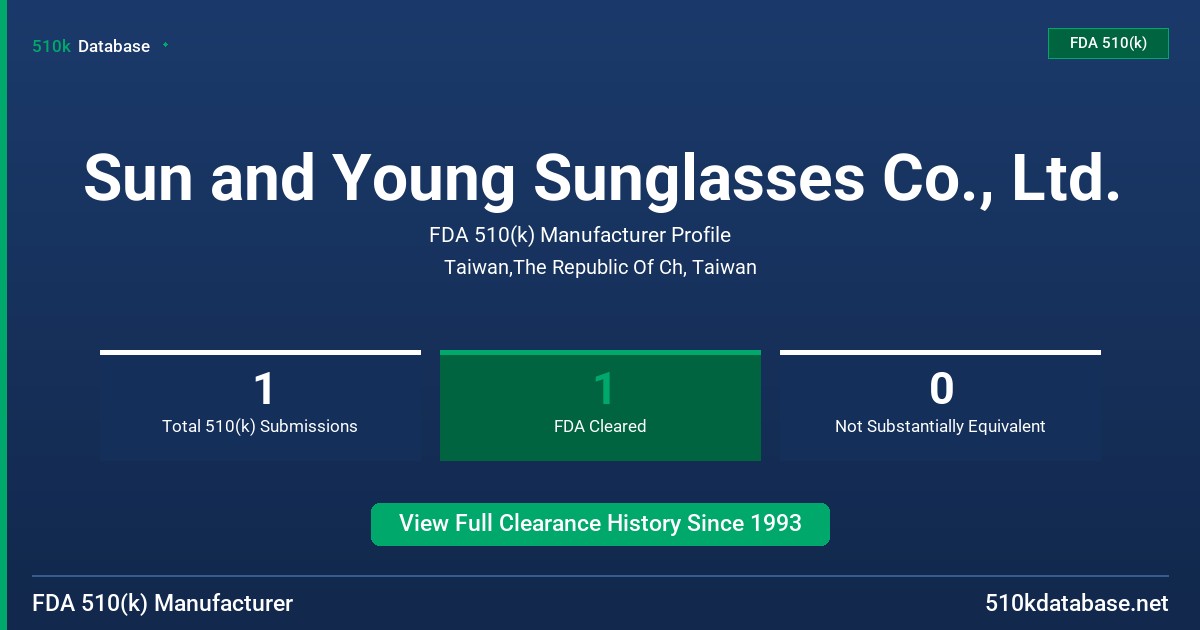 510k Database

FDA 510(k)

Sun and Young Sunglasses Co., Ltd.

FDA 510(k) Manufacturer Profile

Taiwan,The Republic Of Ch, Taiwan

1
Total 510(k) Submissions

1
FDA Cleared

0
Not Substantially Equivalent

View Full Clearance History Since 1993

FDA 510(k) Manufacturer

510kdatabase.net